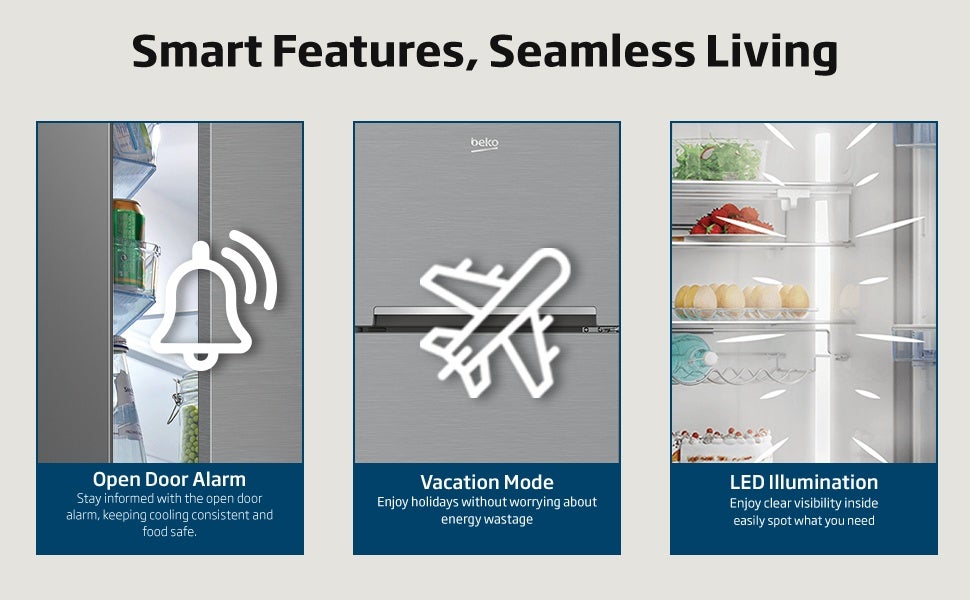 Smart Features, Seamless Living

Open Door Alarm
Stay informed with the open door alarm, keeping cooling consistent and food safe.

beko

Vacation Mode
Enjoy holidays without worrying about energy wastage

LED Illumination
Enjoy clear visibility inside easily spot what you need